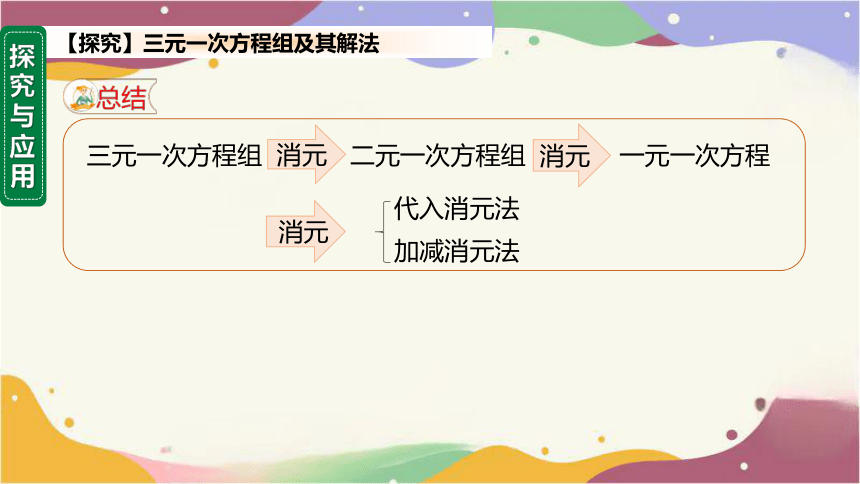 探究与应用

【探究】三元一次方程组及其解法

总结

三元一次方程组 消元 二元一次方程组 消元 一元一次方程

消元 代入消元法
加减消元法